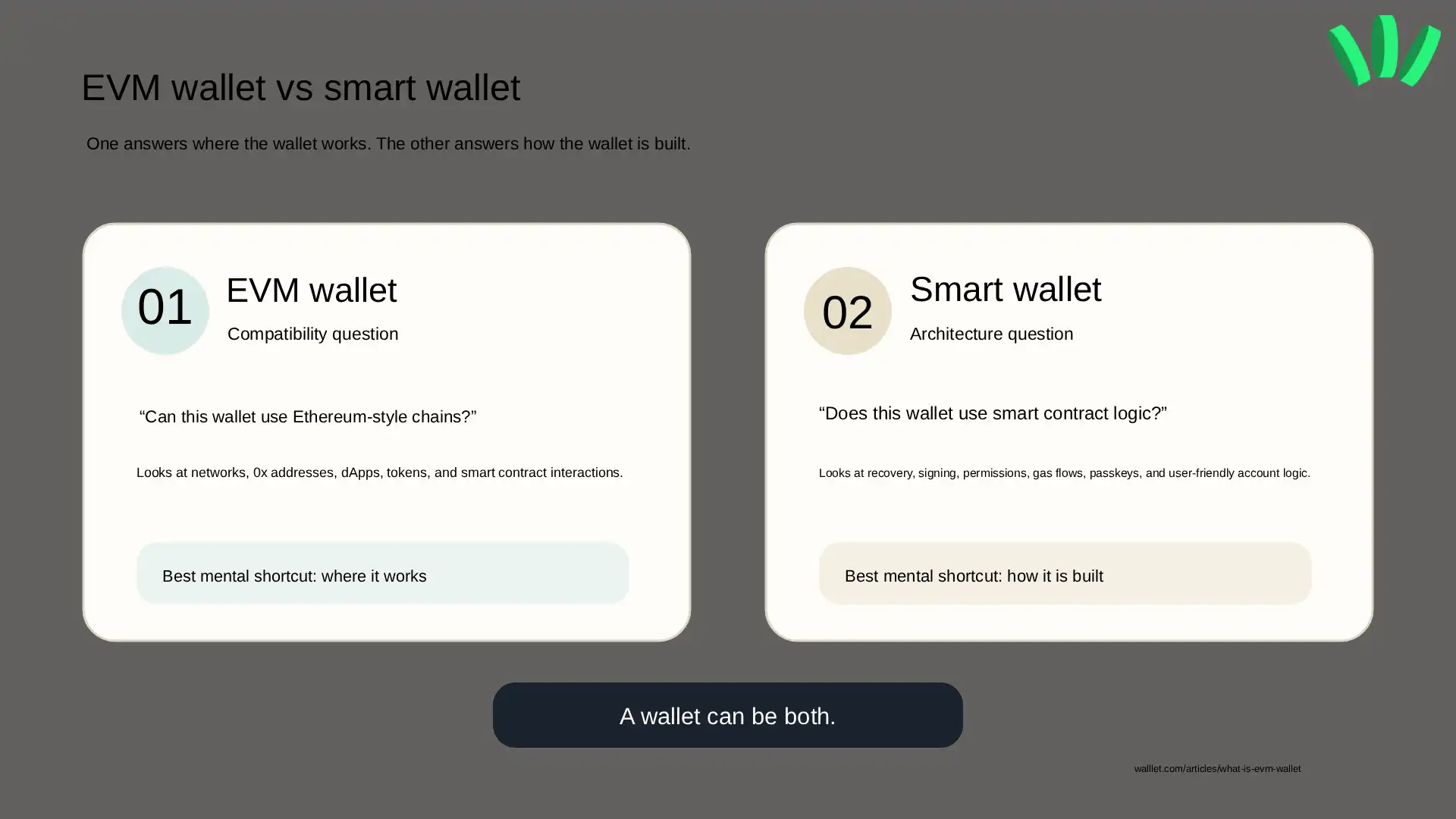 EVM wallet vs smart wallet

One answers where the wallet works. The other answers how the wallet is built.

01

EVM wallet

Compatibility question

“Can this wallet use Ethereum-style chains?”

Looks at networks, 0x addresses, dApps, tokens, and smart contract interactions.

Best mental shortcut: where it works

02

Smart wallet

Architecture question

“Does this wallet use smart contract logic?”

Looks at recovery, signing, permissions, gas flows, passkeys, and user-friendly account logic.

Best mental shortcut: how it is built

A wallet can be both.

walllet.com/articles/what-is-evm-wallet